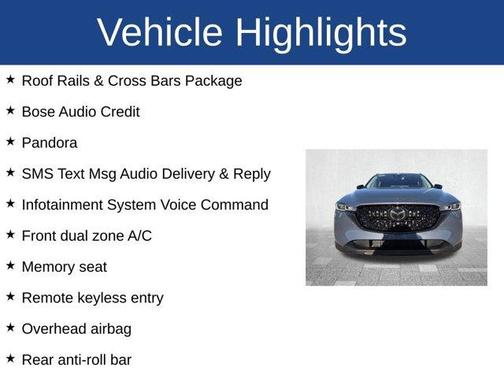 Vehicle Highlights

★ Roof Rails & Cross Bars Package

★ Bose Audio Credit

★ Pandora

★ SMS Text Msg Audio Delivery & Reply

★ Infotainment System Voice Command

★ Front dual zone A/C

★ Memory seat

★ Remote keyless entry

★ Overhead airbag

★ Rear anti-roll bar